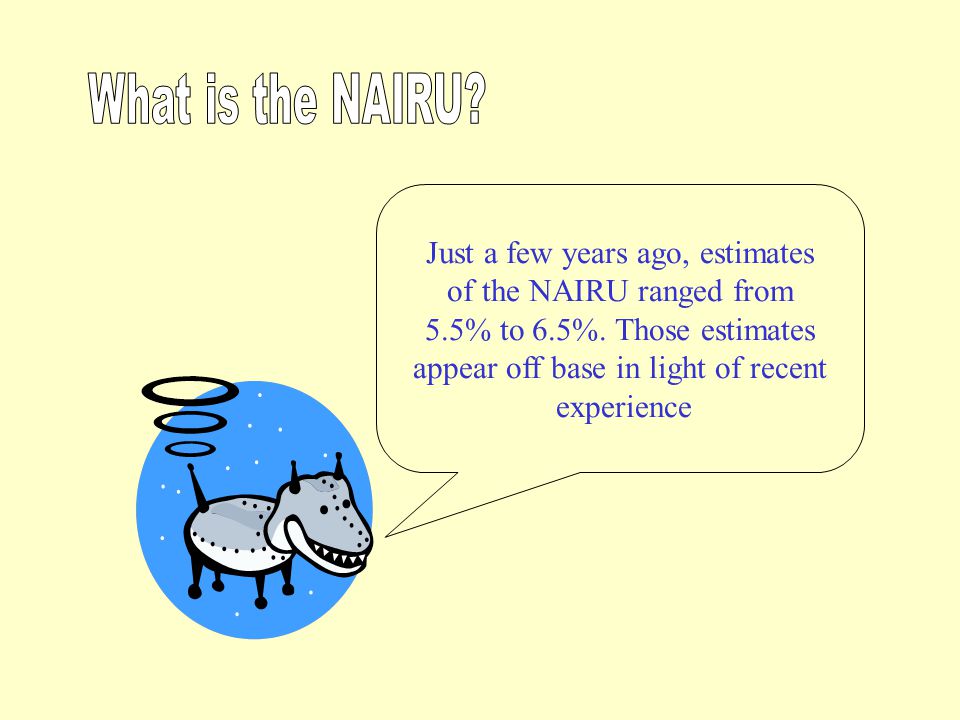 What is the NAIRU?

Just a few years ago, estimates of the NAIRU ranged from 5.5% to 6.5%. Those estimates appear off base in light of recent experience